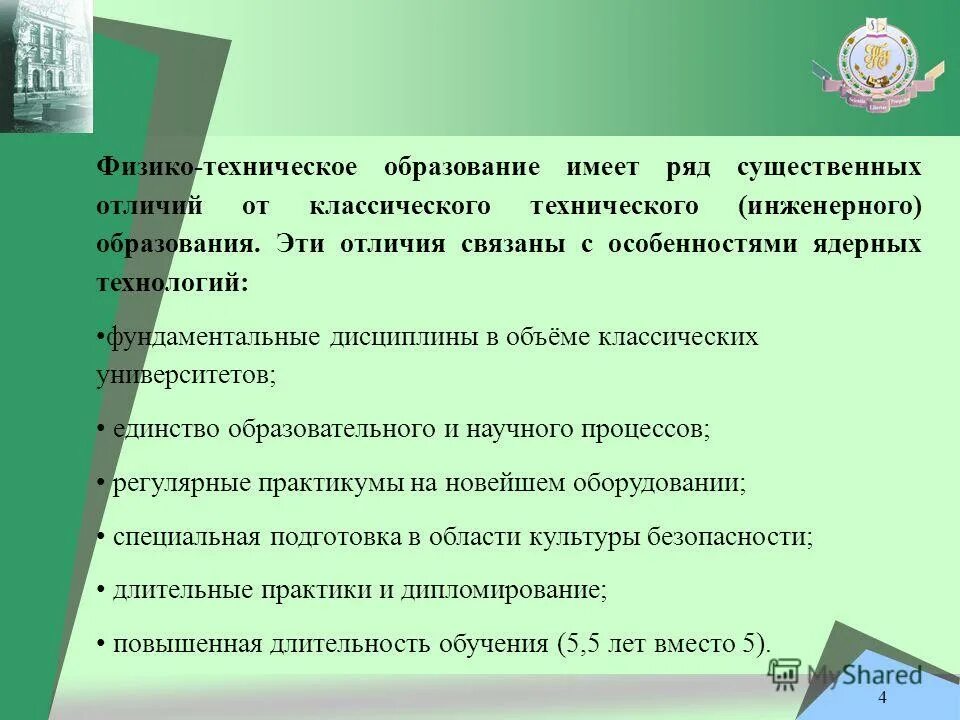 Физико-техническое образование имеет ряд существенных отличий от классического технического (инженерного) образования. Эти отличия связаны с особенностями ядерных технологий:

•фундаментальные дисциплины в объёме классических университетов;

• единство образовательного и научного процессов;

• регулярные практикумы на новейшем оборудовании;

• специальная подготовка в области культуры безопасности;

• длительные практики и дипломирование;

• повышенная длительность обучения (5,5 лет вместо 5).

MyShared

4